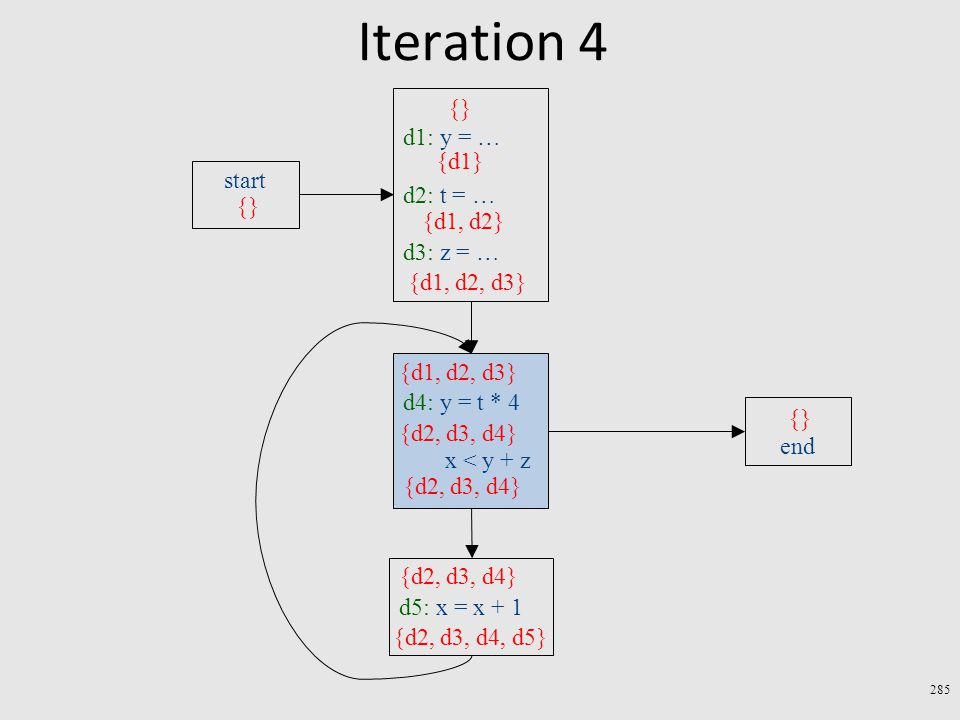 Iteration 4

start
{}

{}
d1: y = …
{d1}
d2: t = …
{d1, d2}
d3: z = …
{d1, d2, d3}

{d1, d2, d3}
d4: y = t * 4
{d2, d3, d4}
x < y + z
{d2, d3, d4}

{}
end

{d2, d3, d4}
d5: x = x + 1
{d2, d3, d4, d5}

285